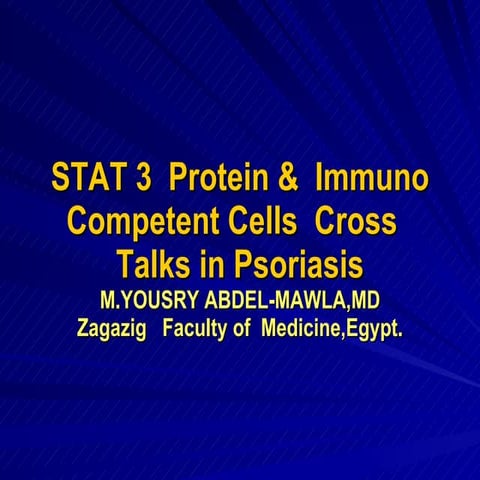 STAT 3 Protein & Immuno Competent Cells Cross Talks in Psoriasis

M.YOUSRY ABDEL-MAWLA,MD
Zagazig Faculty of Medicine,Egypt.